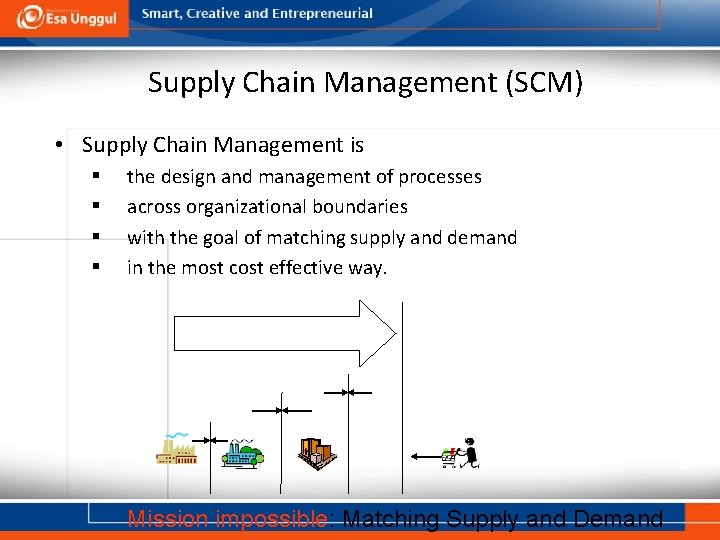 Esa Unggul
Smart, Creative and Entrepreneurial

Supply Chain Management (SCM)

• Supply Chain Management is
▪ the design and management of processes
▪ across organizational boundaries
▪ with the goal of matching supply and demand
▪ in the most cost effective way.

Mission impossible: Matching Supply and Demand